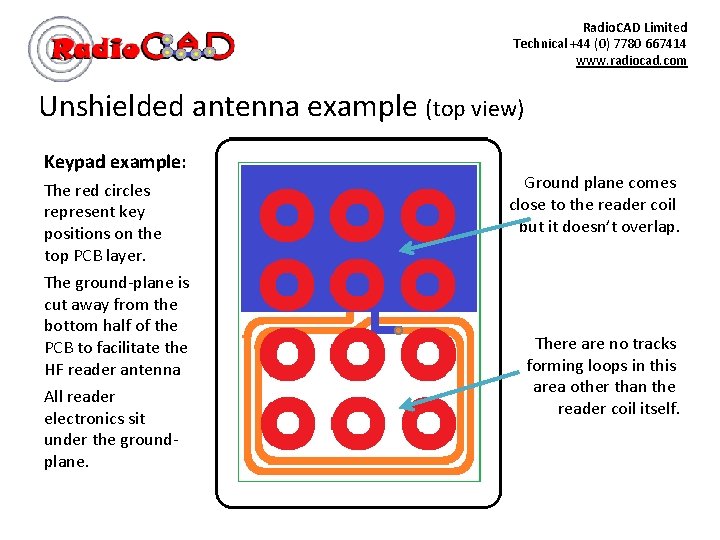 RadioCAD

RadioCAD Limited
Technical +44 (0) 7780 667414
www.radiocad.com

Unshielded antenna example (top view)

Keypad example:

The red circles represent key positions on the top PCB layer.

The ground-plane is cut away from the bottom half of the PCB to facilitate the HF reader antenna

All reader electronics sit under the ground-plane.

Ground plane comes close to the reader coil but it doesn't overlap.

There are no tracks forming loops in this area other than the reader coil itself.